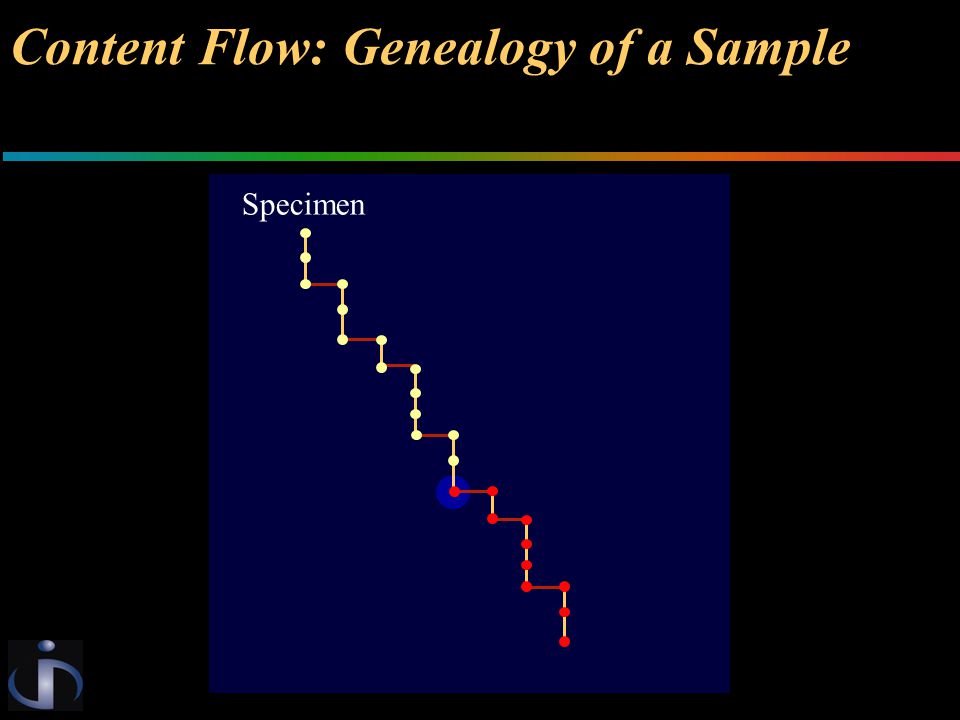 Content Flow: Genealogy of a Sample

Specimen